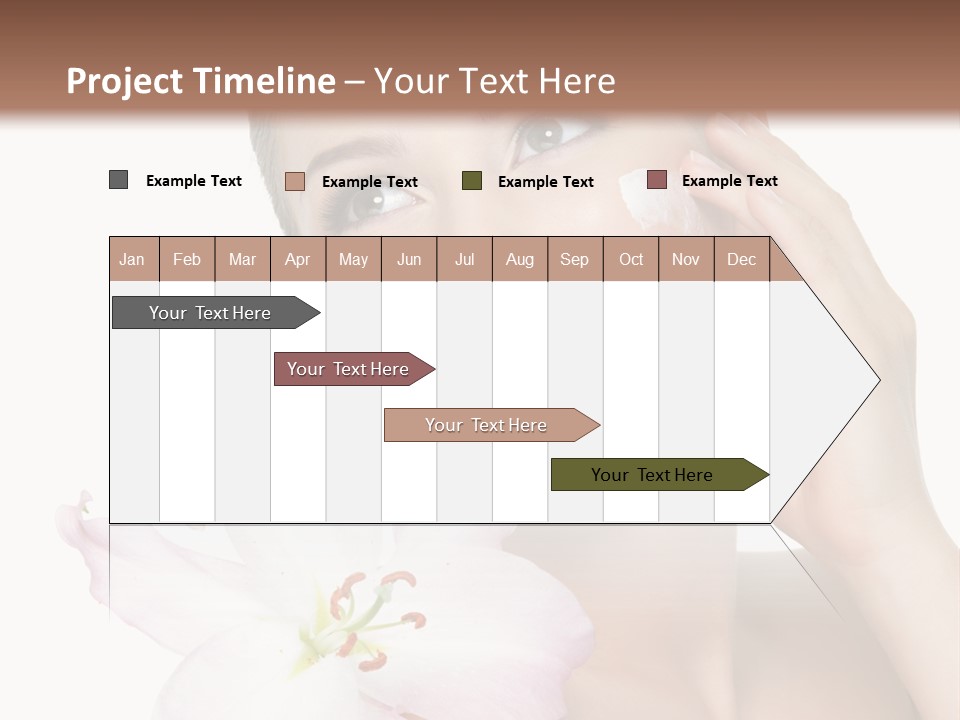 Project Timeline – Your Text Here

Example Text
Example Text
Example Text
Example Text

| Jan | Feb | Mar | Apr | May | Jun | Jul | Aug | Sep | Oct | Nov | Dec |
|---|---|---|---|---|---|---|---|---|---|---|---|

Your Text Here

Your Text Here

Your Text Here

Your Text Here